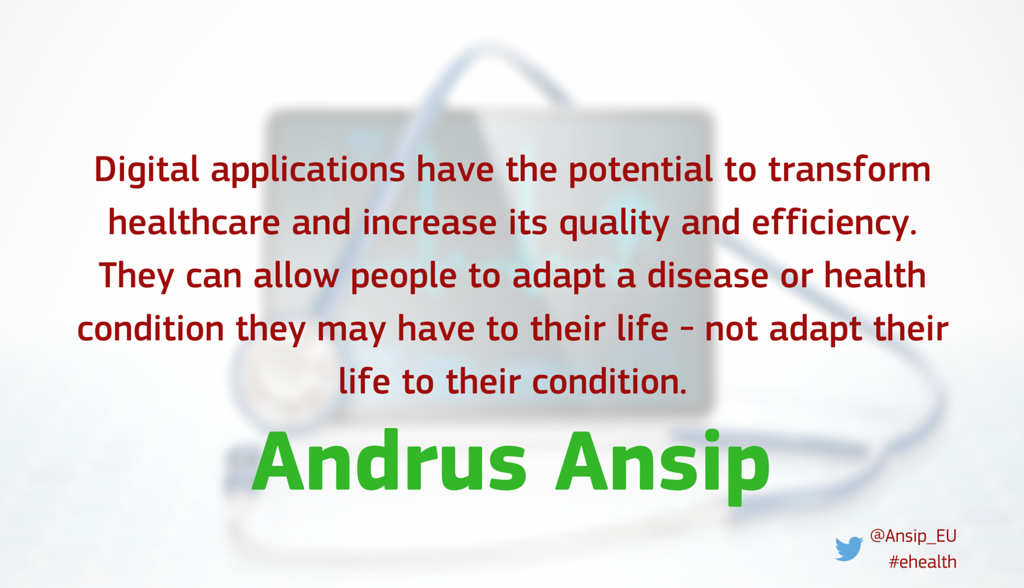 Digital applications have the potential to transform healthcare and increase its quality and efficiency. They can allow people to adapt a disease or health condition they may have to their life - not adapt their life to their condition.

Andrus Ansip

@Ansip_EU
#ehealth